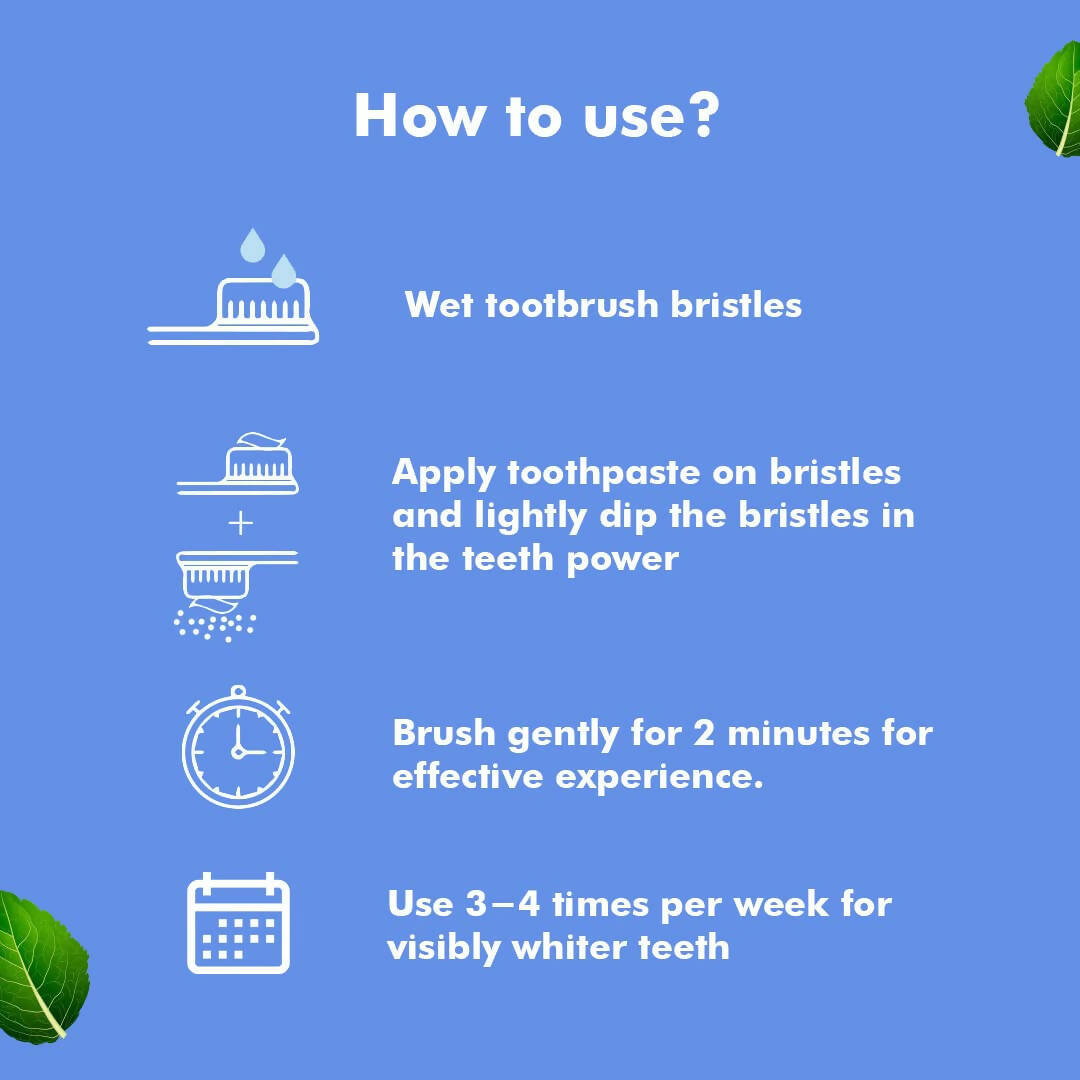 How to use?

Wet tootbrush bristles

+

Apply toothpaste on bristles and lightly dip the bristles in the teeth power

Brush gently for 2 minutes for effective experience.

Use 3–4 times per week for visibly whiter teeth